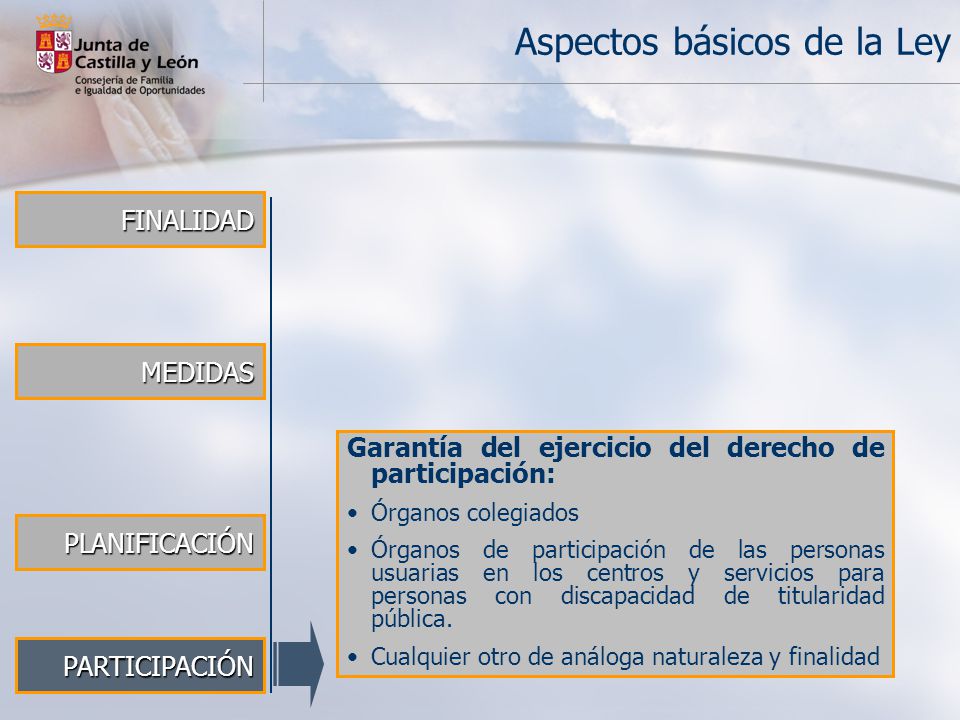 Junta de Castilla y León
Consejería de Familia e Igualdad de Oportunidades

Aspectos básicos de la Ley

FINALIDAD

MEDIDAS

PLANIFICACIÓN

PARTICIPACIÓN

Garantía del ejercicio del derecho de participación:

• Órganos colegiados

• Órganos de participación de las personas usuarias en los centros y servicios para personas con discapacidad de titularidad pública.

• Cualquier otro de análoga naturaleza y finalidad